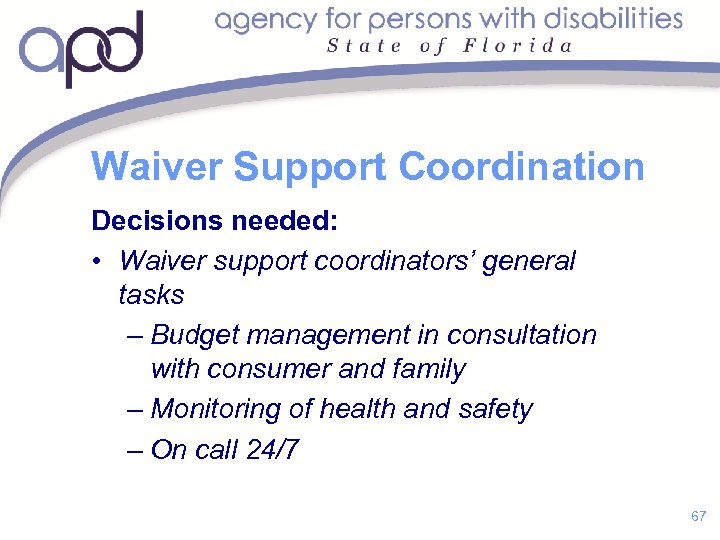 apd agency for persons with disabilities
State of Florida

Waiver Support Coordination

Decisions needed:

• Waiver support coordinators' general tasks
  – Budget management in consultation with consumer and family
  – Monitoring of health and safety
  – On call 24/7

67